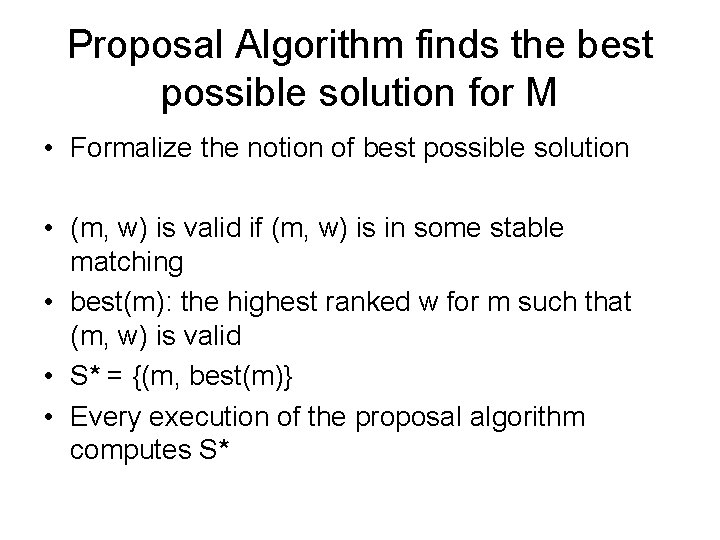 Proposal Algorithm finds the best possible solution for M

• Formalize the notion of best possible solution

• (m, w) is valid if (m, w) is in some stable matching
• best(m): the highest ranked w for m such that (m, w) is valid
• S* = {(m, best(m)}
• Every execution of the proposal algorithm computes S*